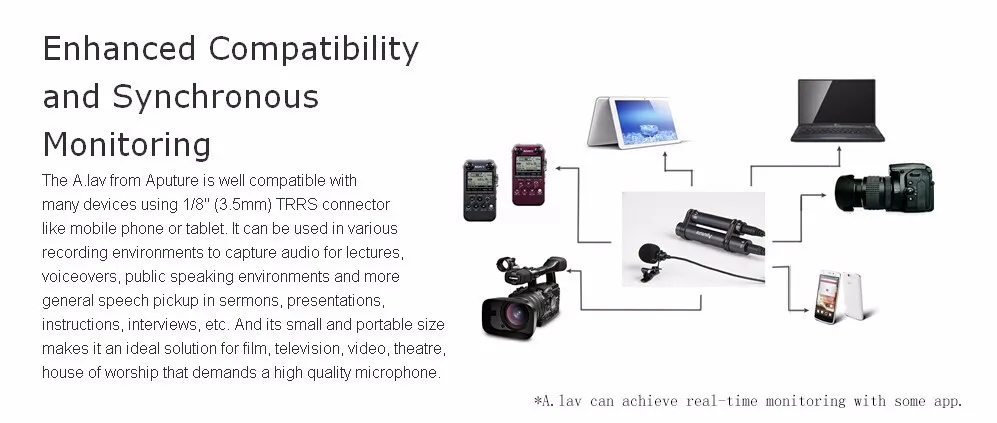 Enhanced Compatibility and Synchronous Monitoring

The A.lav from Aputure is well compatible with many devices using 1/8" (3.5mm) TRRS connector like mobile phone or tablet. It can be used in various recording environments to capture audio for lectures, voiceovers, public speaking environments and more general speech pickup in sermons, presentations, instructions, interviews, etc. And its small and portable size makes it an ideal solution for film, television, video, theatre, house of worship that demands a high quality microphone.

*A.lav can achieve real-time monitoring with some app.